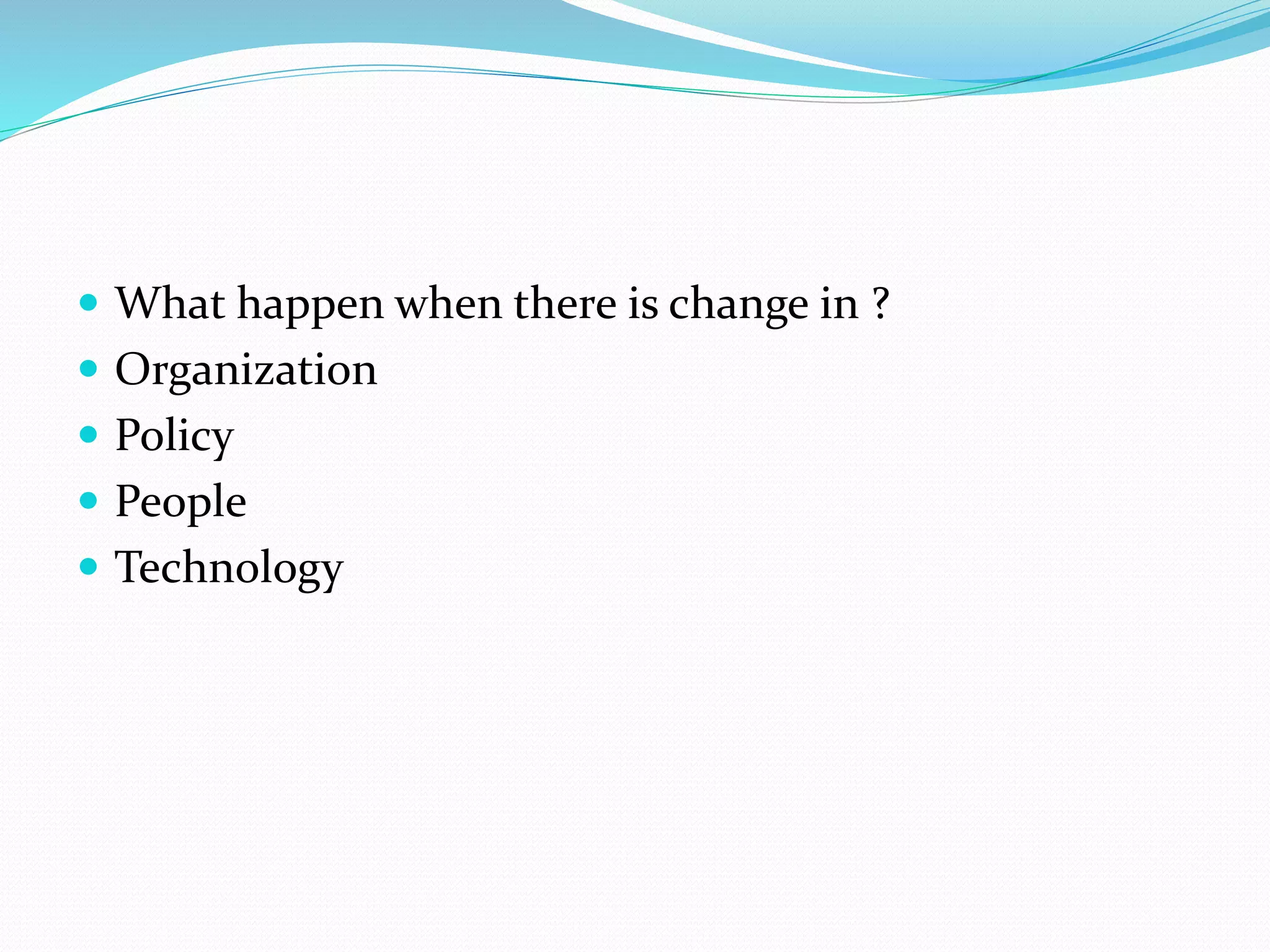 - What happen when there is change in ?
- Organization
- Policy
- People
- Technology